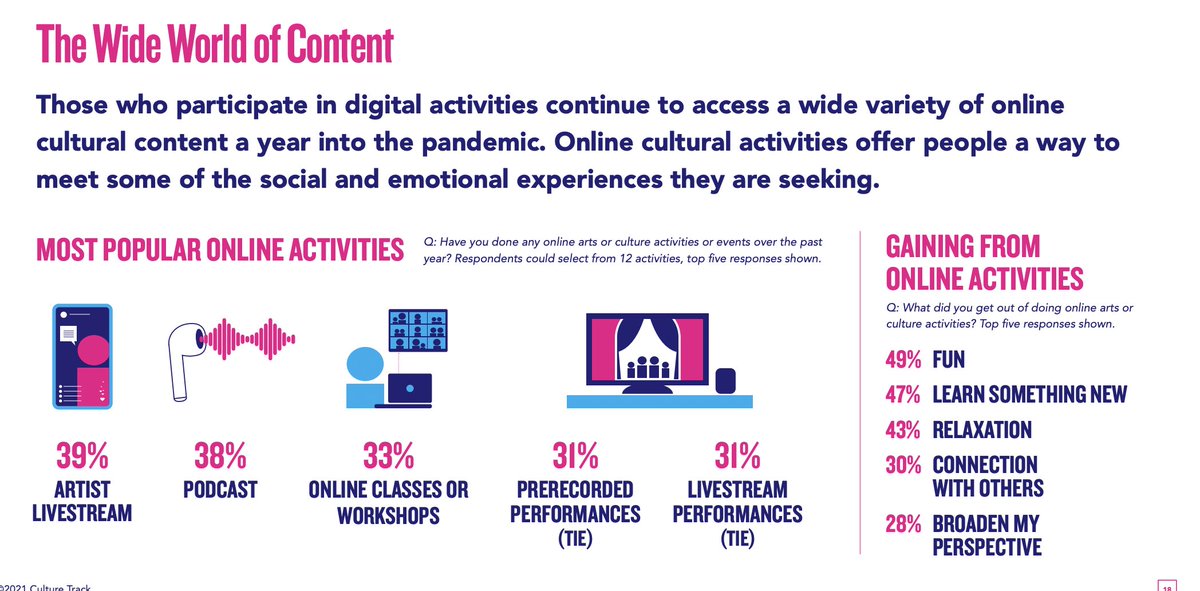 The Wide World of Content

Those who participate in digital activities continue to access a wide variety of online cultural content a year into the pandemic. Online cultural activities offer people a way to meet some of the social and emotional experiences they are seeking.

MOST POPULAR ONLINE ACTIVITIES

Q: Have you done any online arts or culture activities or events over the past year? Respondents could select from 12 activities, top five responses shown.

39% ARTIST LIVESTREAM

38% PODCAST

33% ONLINE CLASSES OR WORKSHOPS

31% PRERECORDED PERFORMANCES (TIE)

31% LIVESTREAM PERFORMANCES (TIE)

GAINING FROM ONLINE ACTIVITIES

Q: What did you get out of doing online arts or culture activities? Top five responses shown.

49% FUN

47% LEARN SOMETHING NEW

43% RELAXATION

30% CONNECTION WITH OTHERS

28% BROADEN MY PERSPECTIVE

©2021 Culture Track

18